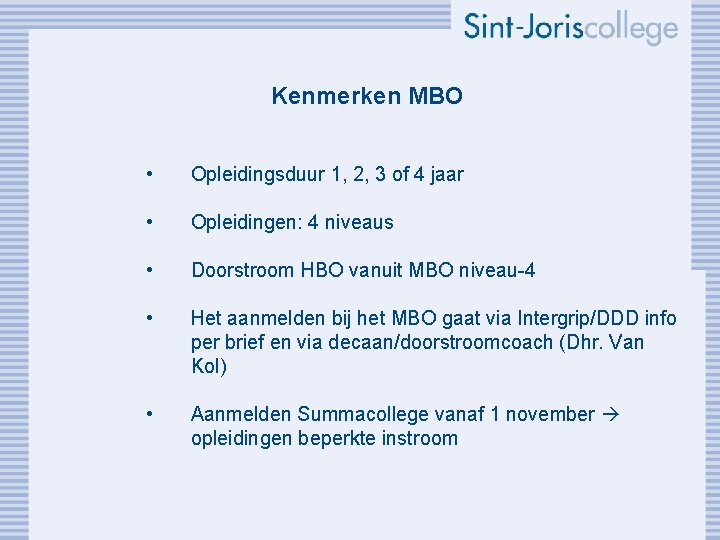 Sint-Joriscollege

Kenmerken MBO

• Opleidingsduur 1, 2, 3 of 4 jaar

• Opleidingen: 4 niveaus

• Doorstroom HBO vanuit MBO niveau-4

• Het aanmelden bij het MBO gaat via Intergrip/DDD info per brief en via decaan/doorstroomcoach (Dhr. Van Kol)

• Aanmelden Summacollege vanaf 1 november → opleidingen beperkte instroom